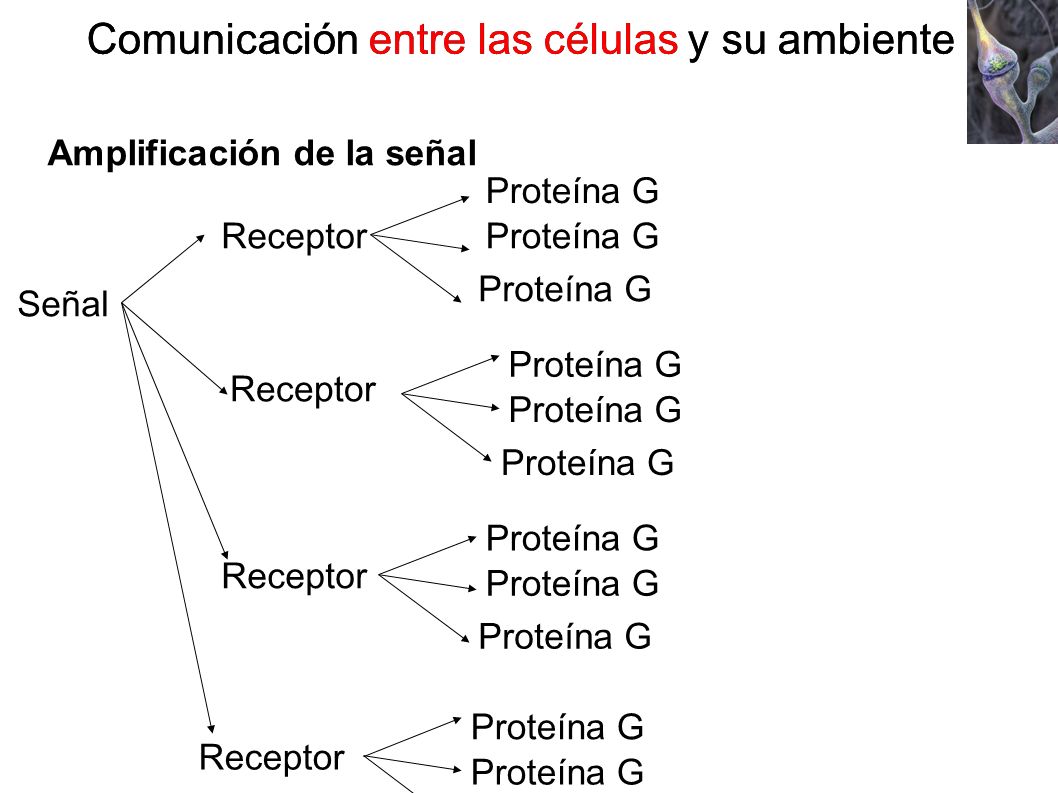 Comunicación entre las células y su ambiente

Amplificación de la señal

Señal

Receptor

Proteína G
Proteína G
Proteína G

Receptor

Proteína G
Proteína G
Proteína G

Receptor

Proteína G
Proteína G
Proteína G

Receptor

Proteína G
Proteína G